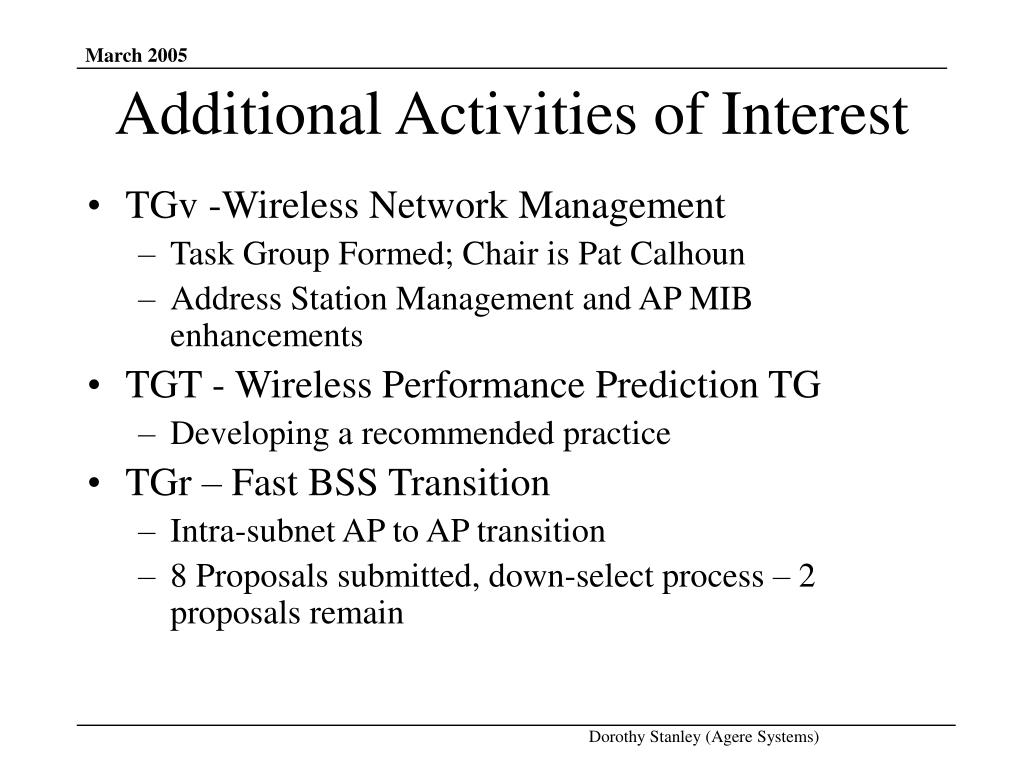 March 2005

Additional Activities of Interest

• TGv -Wireless Network Management
  – Task Group Formed; Chair is Pat Calhoun
  – Address Station Management and AP MIB enhancements
• TGT - Wireless Performance Prediction TG
  – Developing a recommended practice
• TGr – Fast BSS Transition
  – Intra-subnet AP to AP transition
  – 8 Proposals submitted, down-select process – 2 proposals remain

Dorothy Stanley (Agere Systems)